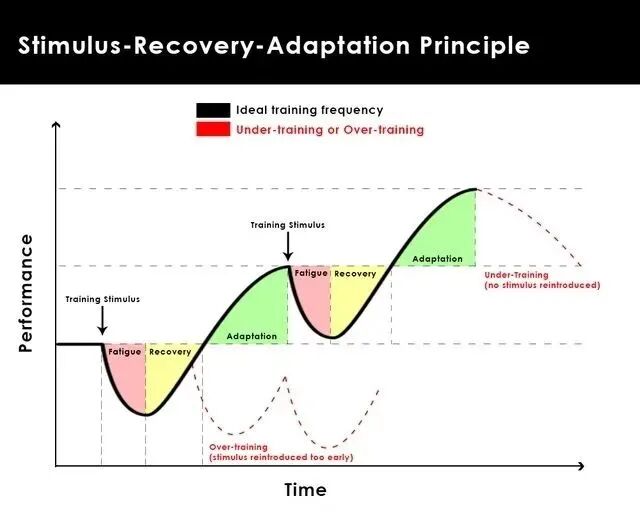 Stimulus-Recovery-Adaptation Principle

Ideal training frequency
Under-training or Over-training

Performance

Training Stimulus
Fatigue
Recovery
Adaptation
Training Stimulus
Fatigue
Recovery
Adaptation
Under-Training
(no stimulus reintroduced)
Over-training
(stimulus reintroduced too early)

Time